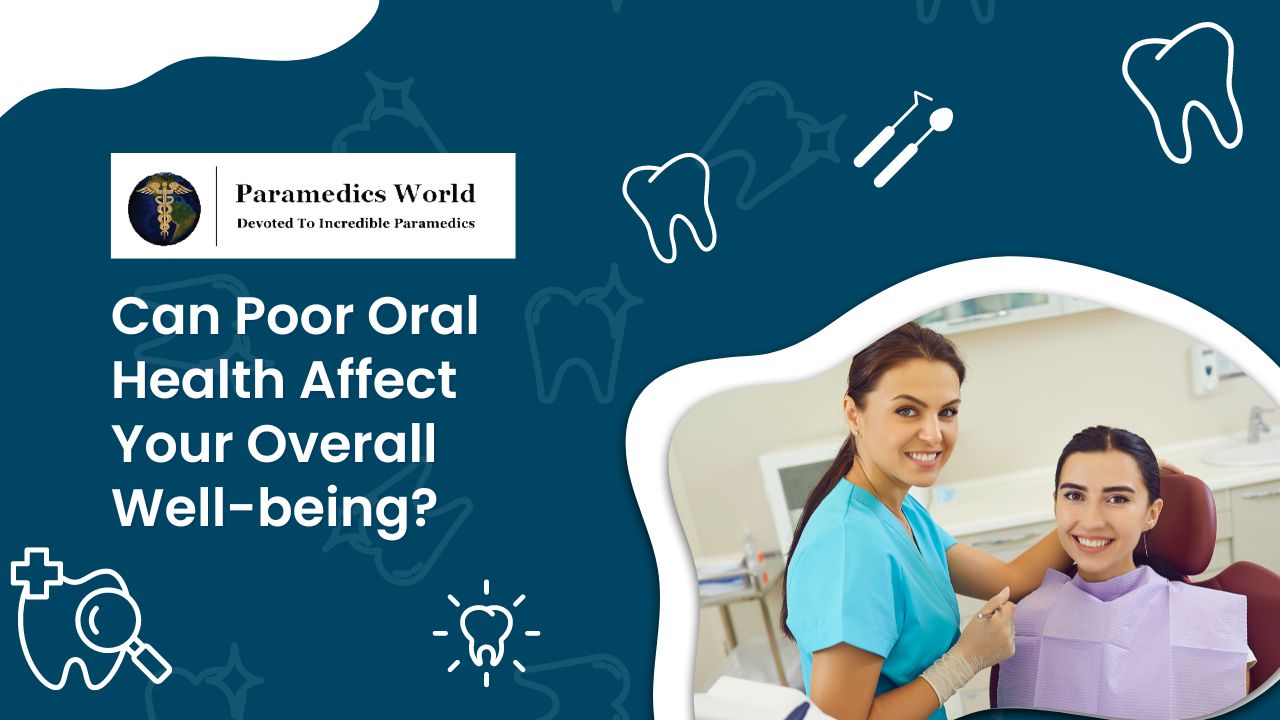 Paramedics World
Devoted To Incredible Paramedics

Can Poor Oral Health Affect Your Overall Well-being?